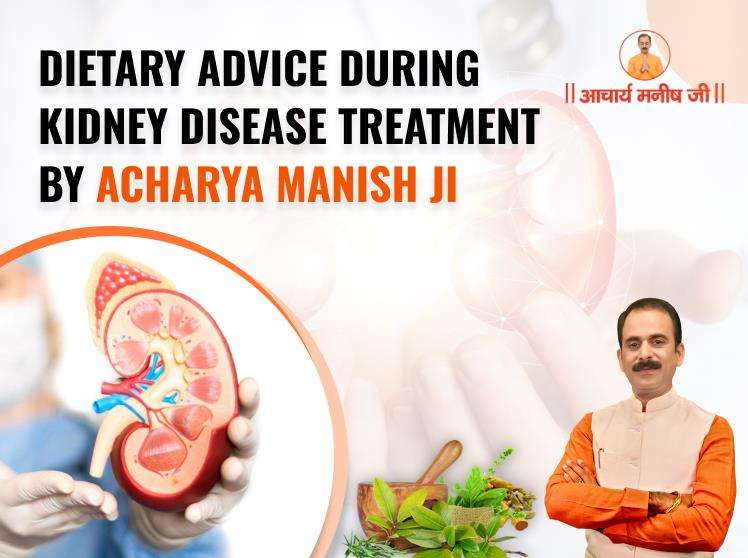 DIETARY ADVICE DURING KIDNEY DISEASE TREATMENT BY ACHARYA MANISH JI

|| आचार्य मनीष जी ||